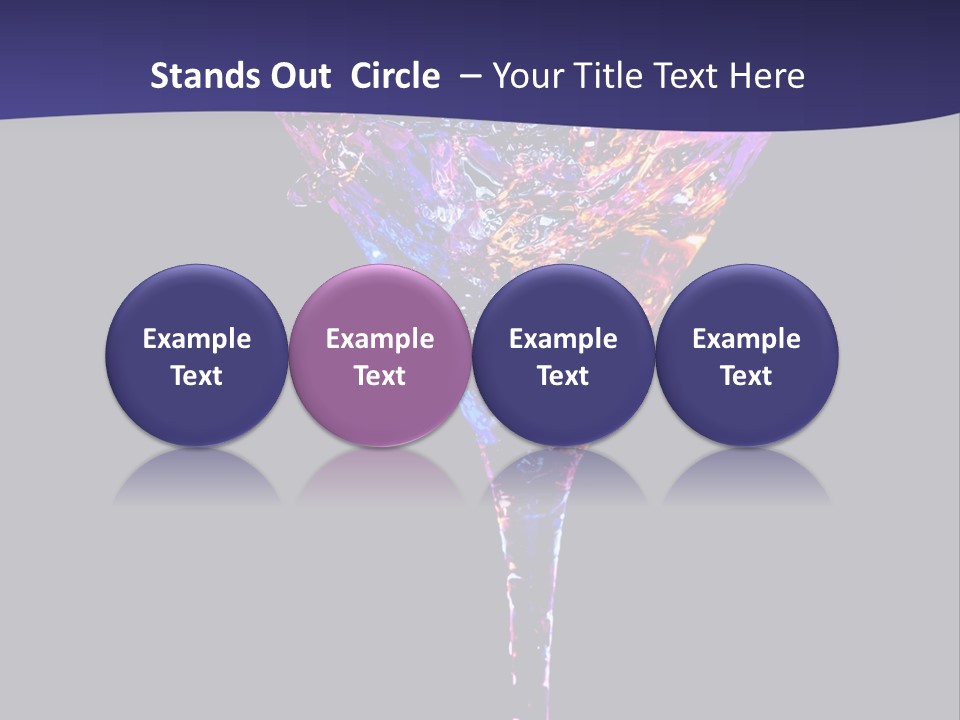 Stands Out Circle – Your Title Text Here

Example Text

Example Text

Example Text

Example Text